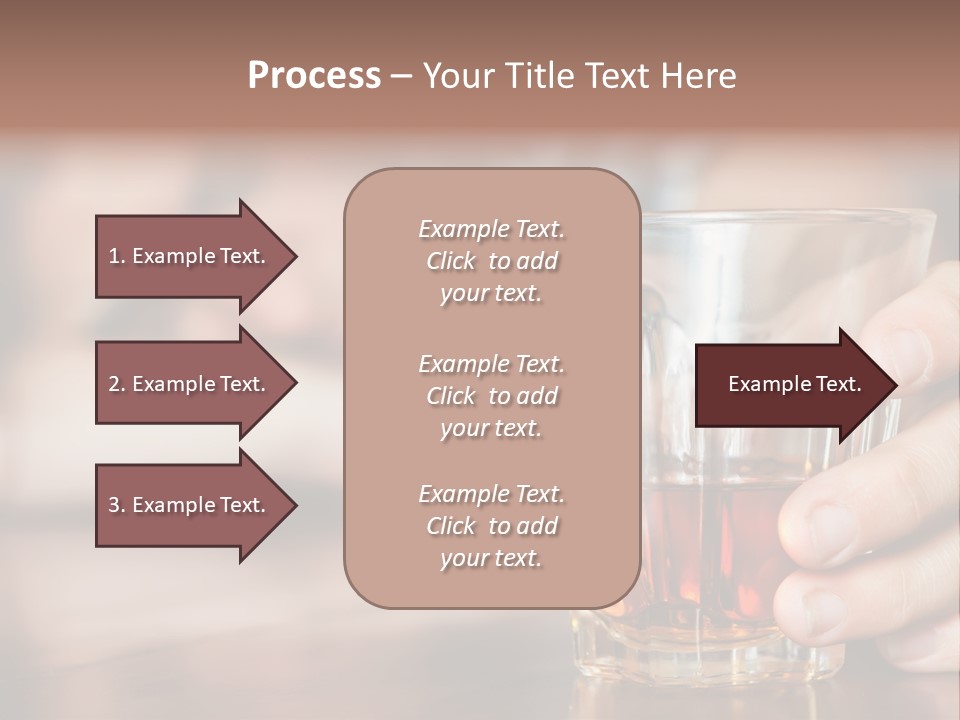 Process – Your Title Text Here

1. Example Text.

2. Example Text.

3. Example Text.

Example Text. Click to add your text.

Example Text. Click to add your text.

Example Text. Click to add your text.

Example Text.